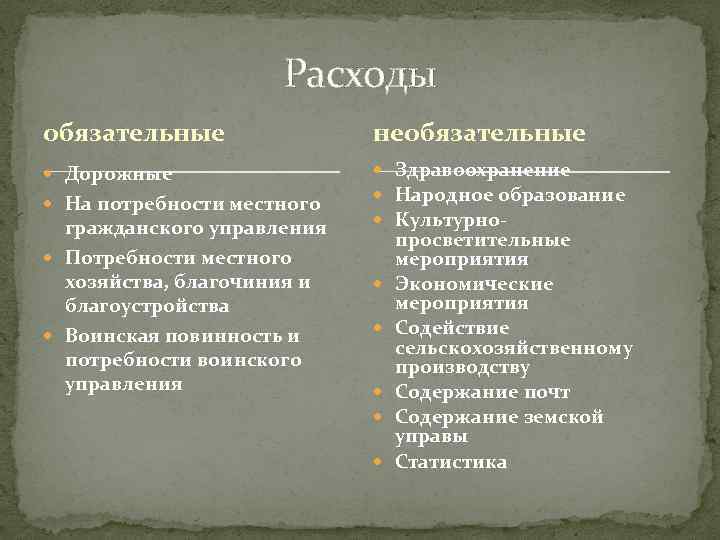 Расходы

обязательные

Дорожные
На потребности местного гражданского управления
Потребности местного хозяйства, благочиния и благоустройства
Воинская повинность и потребности воинского управления

необязательные

Здравоохранение
Народное образование
Культурно-просветительные мероприятия
Экономические мероприятия
Содействие сельскохозяйственному производству
Содержание почт
Содержание земской управы
Статистика